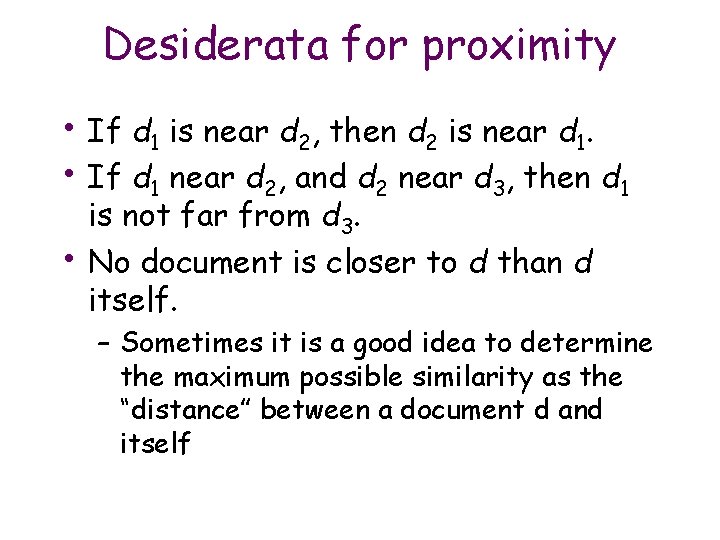 Desiderata for proximity

• If $d_1$ is near $d_2$, then $d_2$ is near $d_1$.
• If $d_1$ near $d_2$, and $d_2$ near $d_3$, then $d_1$ is not far from $d_3$.
• No document is closer to $d$ than $d$ itself.
– Sometimes it is a good idea to determine the maximum possible similarity as the “distance” between a document d and itself